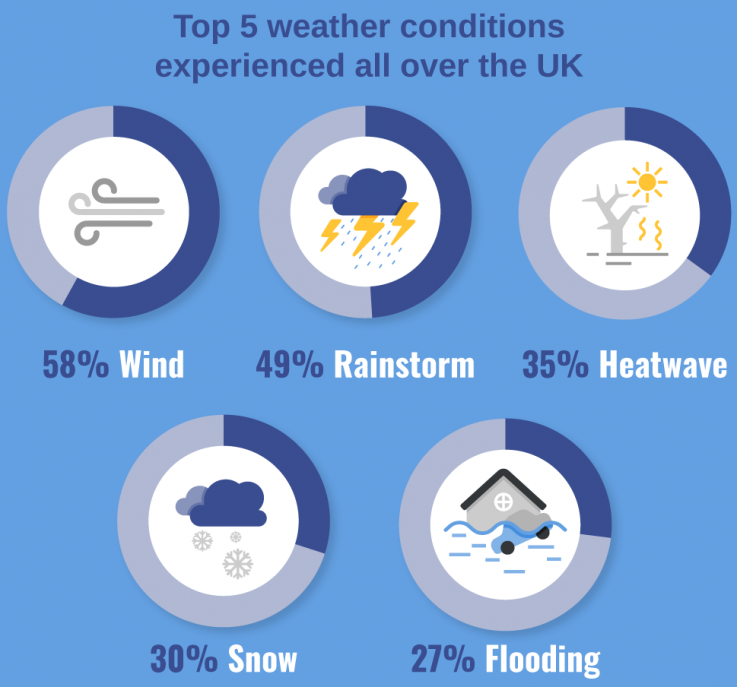 Top 5 weather conditions experienced all over the UK

58% Wind

49% Rainstorm

35% Heatwave

30% Snow

27% Flooding